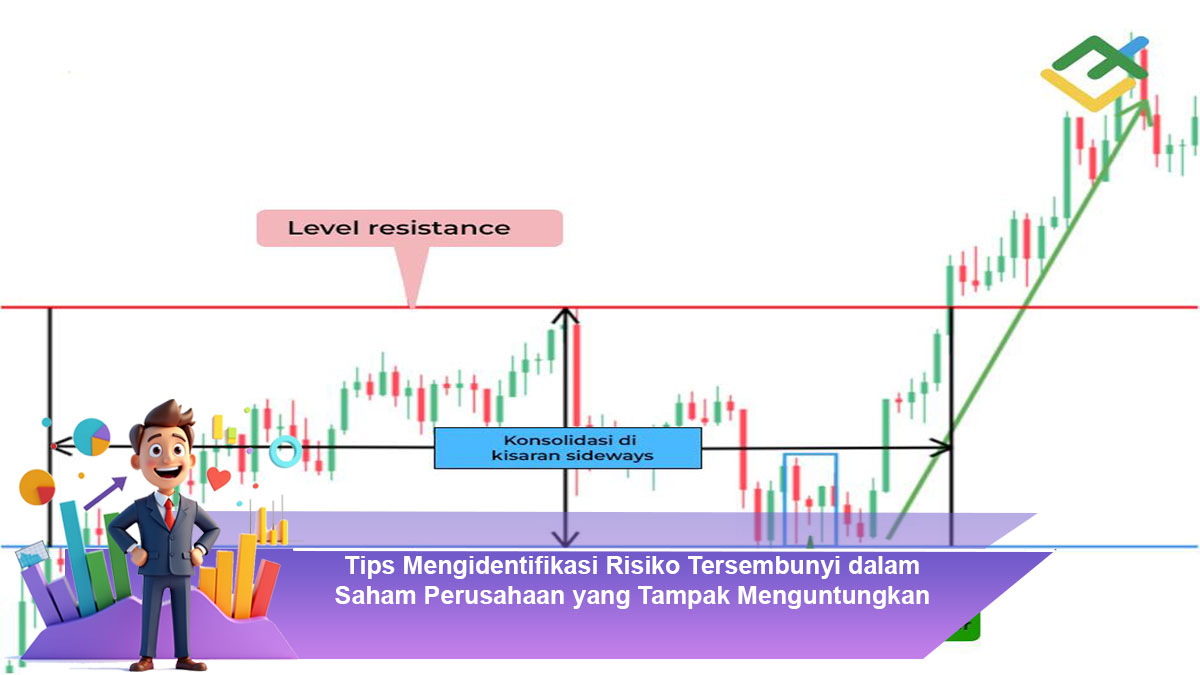 Level resistance

Konsolidasi di kisaran sideways

Tips Mengidentifikasi Risiko Tersembunyi dalam Saham Perusahaan yang Tampak Menguntungkan